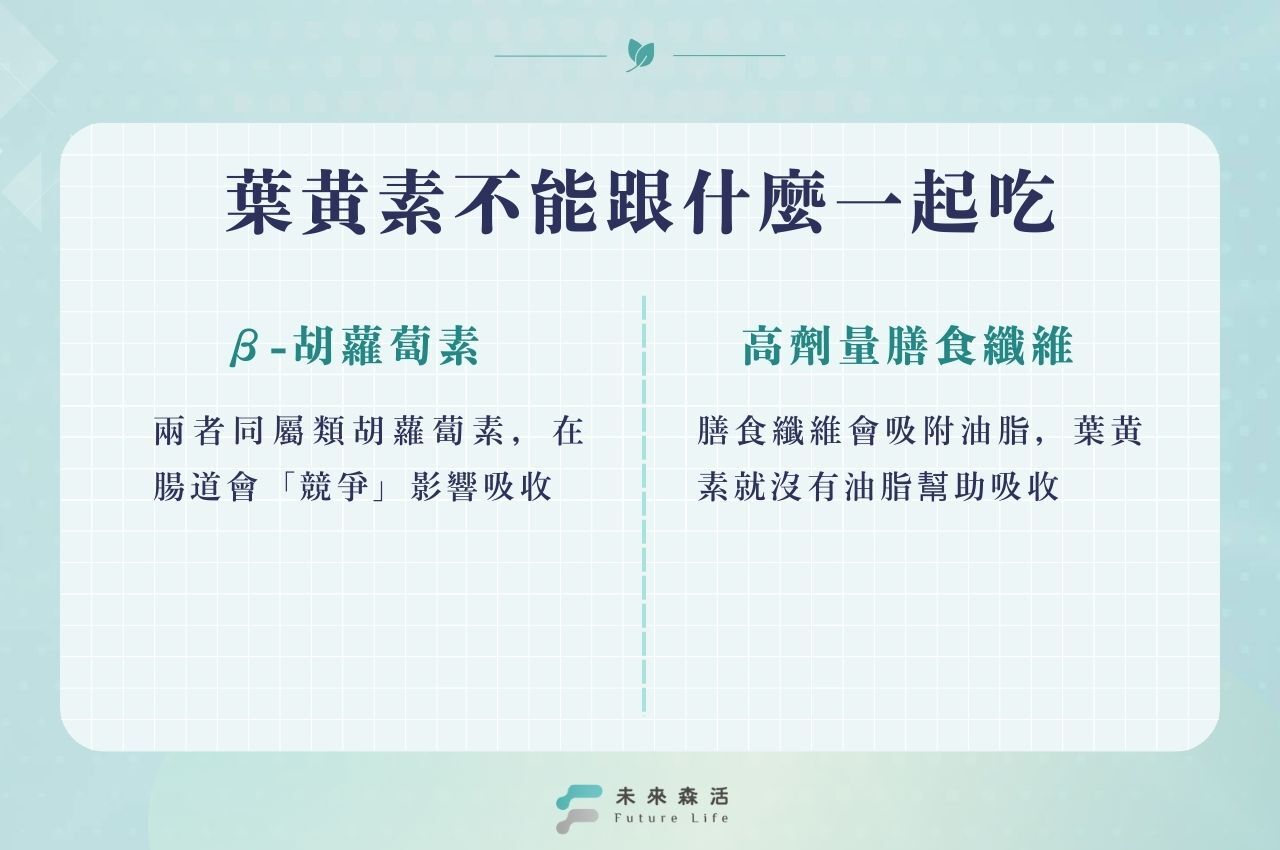 葉黃素不能跟什麼一起吃

β-胡蘿蔔素

兩者同屬類胡蘿蔔素，在腸道會「競爭」影響吸收

高劑量膳食纖維

膳食纖維會吸附油脂，葉黃素就沒有油脂幫助吸收

未來森活
Future Life